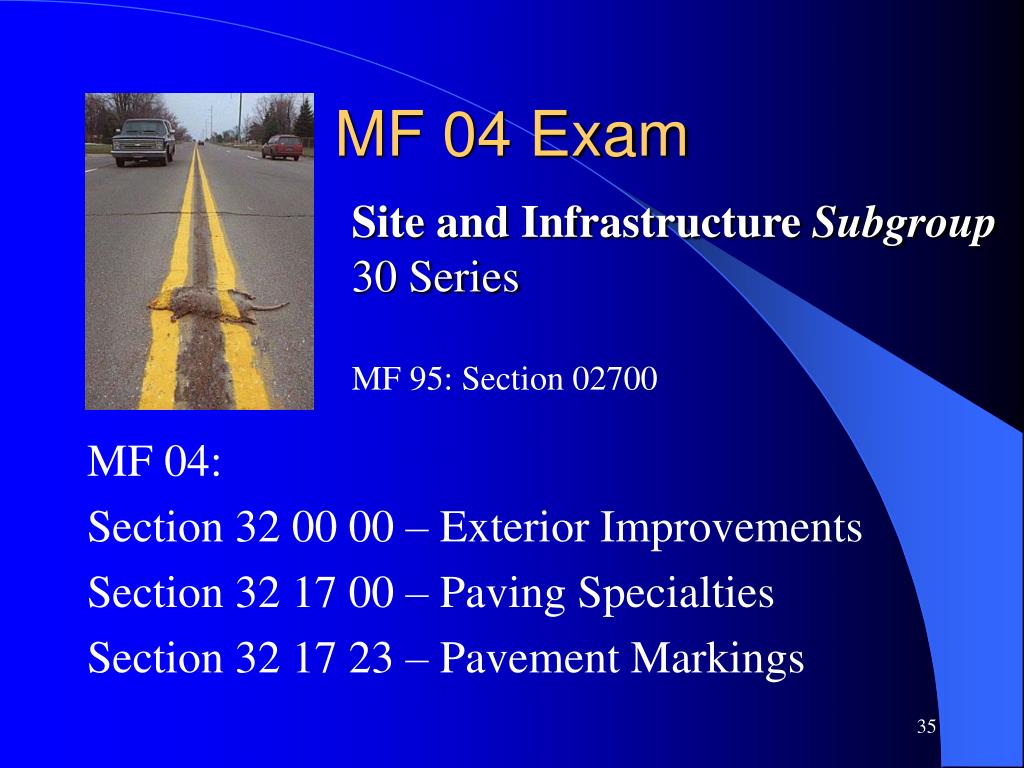 MF 04 Exam

Site and Infrastructure Subgroup
30 Series

MF 95: Section 02700

MF 04:
Section 32 00 00 – Exterior Improvements
Section 32 17 00 – Paving Specialties
Section 32 17 23 – Pavement Markings

35